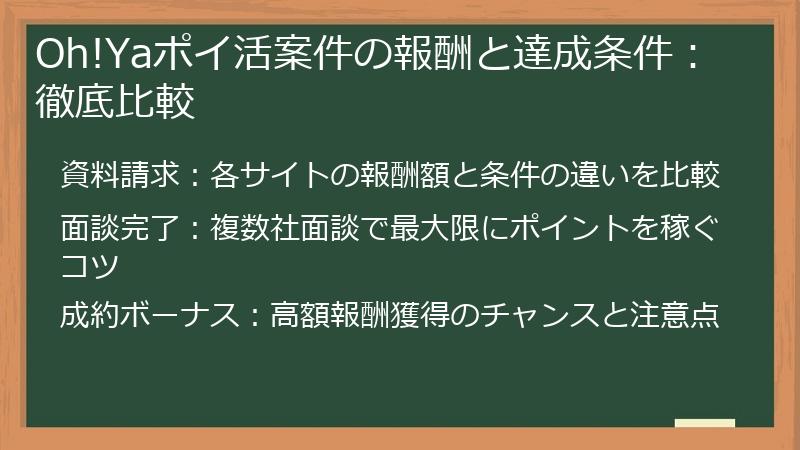 Oh!Yaポイ活案件の報酬と達成条件：徹底比較

資料請求：各サイトの報酬額と条件の違いを比較

面談完了：複数社面談で最大限にポイントを稼ぐコツ

成約ボーナス：高額報酬獲得のチャンスと注意点